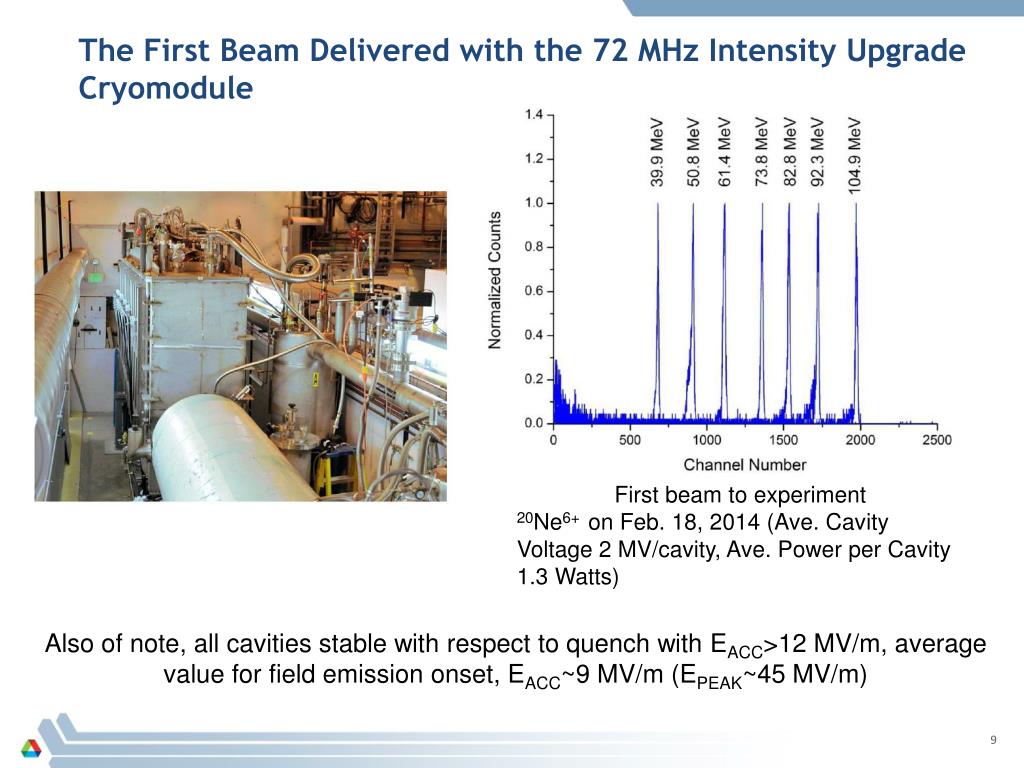 The First Beam Delivered with the 72 MHz Intensity Upgrade Cryomodule

1.4
1.2
1.0
0.8
0.6
0.4
0.2
0.0
Normalized Counts
39.9 MeV
50.8 MeV
61.4 MeV
73.8 MeV
82.8 MeV
92.3 MeV
104.9 MeV
0
500
1000
1500
2000
2500
Channel Number

First beam to experiment $^{20}Ne^{6+}$ on Feb. 18, 2014 (Ave. Cavity Voltage 2 MV/cavity, Ave. Power per Cavity 1.3 Watts)

Also of note, all cavities stable with respect to quench with $E_{ACC}$>12 MV/m, average value for field emission onset, $E_{ACC}$~9 MV/m ($E_{PEAK}$~45 MV/m)

9